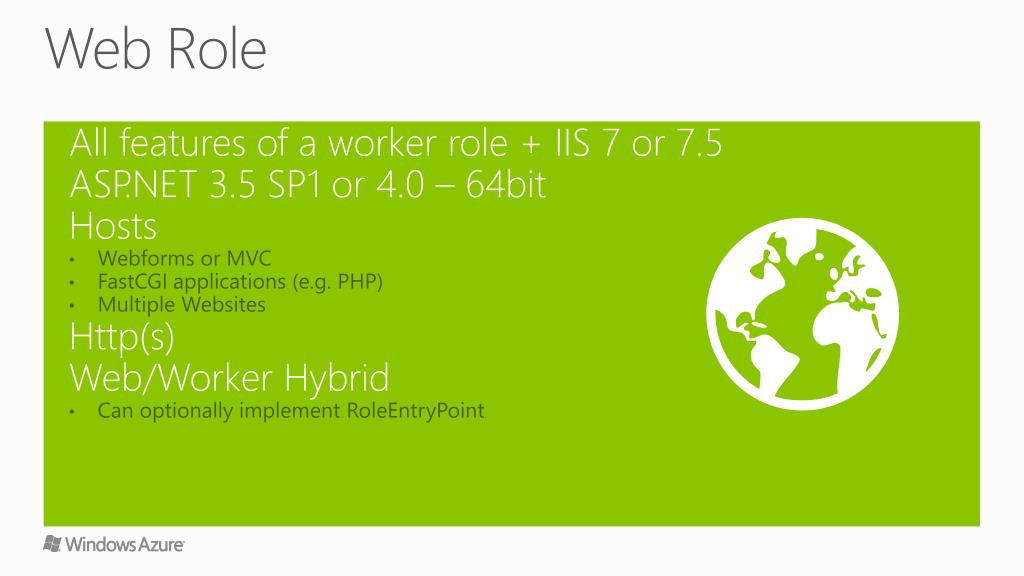 Web Role

All features of a worker role + IIS 7 or 7.5
ASP.NET 3.5 SP1 or 4.0 – 64bit
Hosts
• Webforms or MVC
• FastCGI applications (e.g. PHP)
• Multiple Websites
Http(s)
Web/Worker Hybrid
• Can optionally implement RoleEntryPoint

Windows Azure